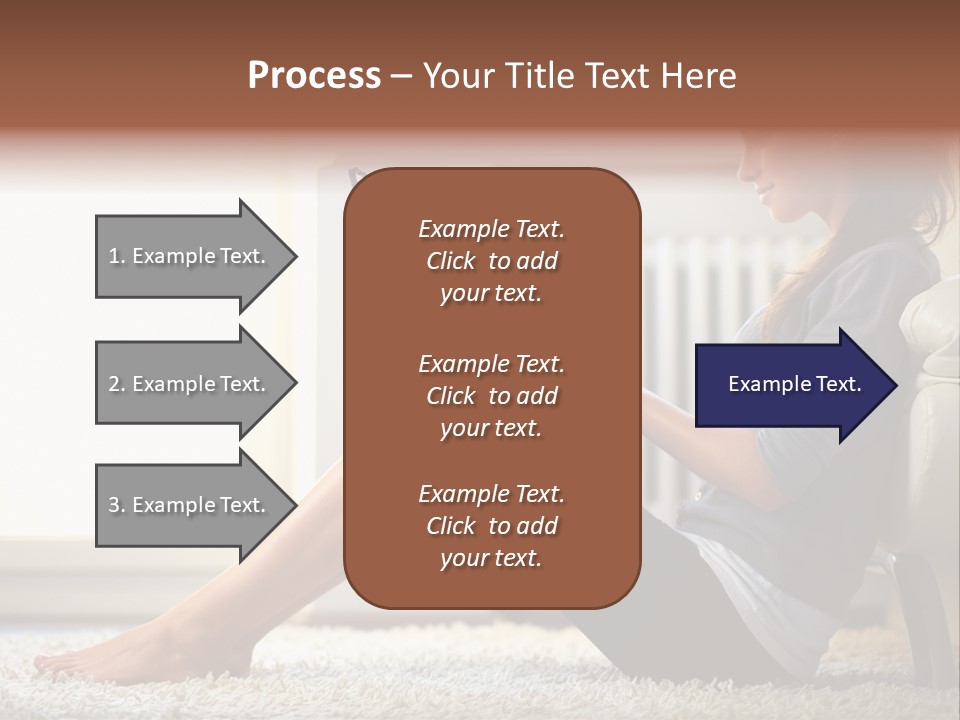 Process – Your Title Text Here

1. Example Text.

2. Example Text.

3. Example Text.

Example Text. Click to add your text.

Example Text. Click to add your text.

Example Text. Click to add your text.

Example Text.